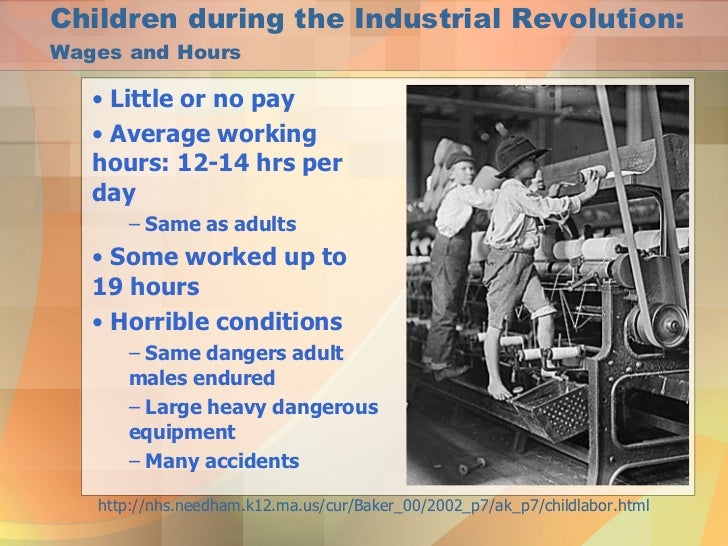 Children during the Industrial Revolution:
Wages and Hours

• Little or no pay
• Average working hours: 12-14 hrs per day
– Same as adults
• Some worked up to 19 hours
• Horrible conditions
– Same dangers adult males endured
– Large heavy dangerous equipment
– Many accidents

http://nhs.needham.k12.ma.us/cur/Baker_00/2002_p7/ak_p7/childlabor.html